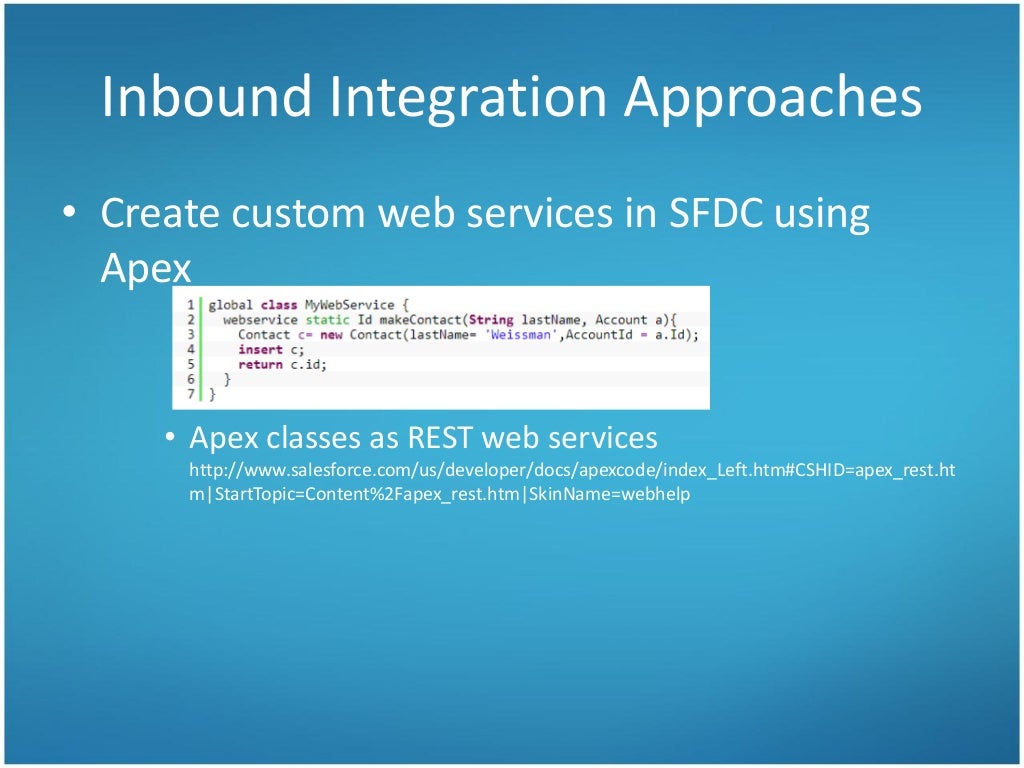 Inbound Integration Approaches

• Create custom web services in SFDC using Apex

1 global class MyWebService {
2 webservice static Id makeContact(String lastName, Account a){
3 Contact c= new Contact(lastName= 'Weissman',AccountId = a.Id);
4 insert c;
5 return c.id;
6 }
7 }

• Apex classes as REST web services
http://www.salesforce.com/us/developer/docs/apexcode/index_Left.htm#CSHID=apex_rest.htm|StartTopic=Content%2Fapex_rest.htm|SkinName=webhelp